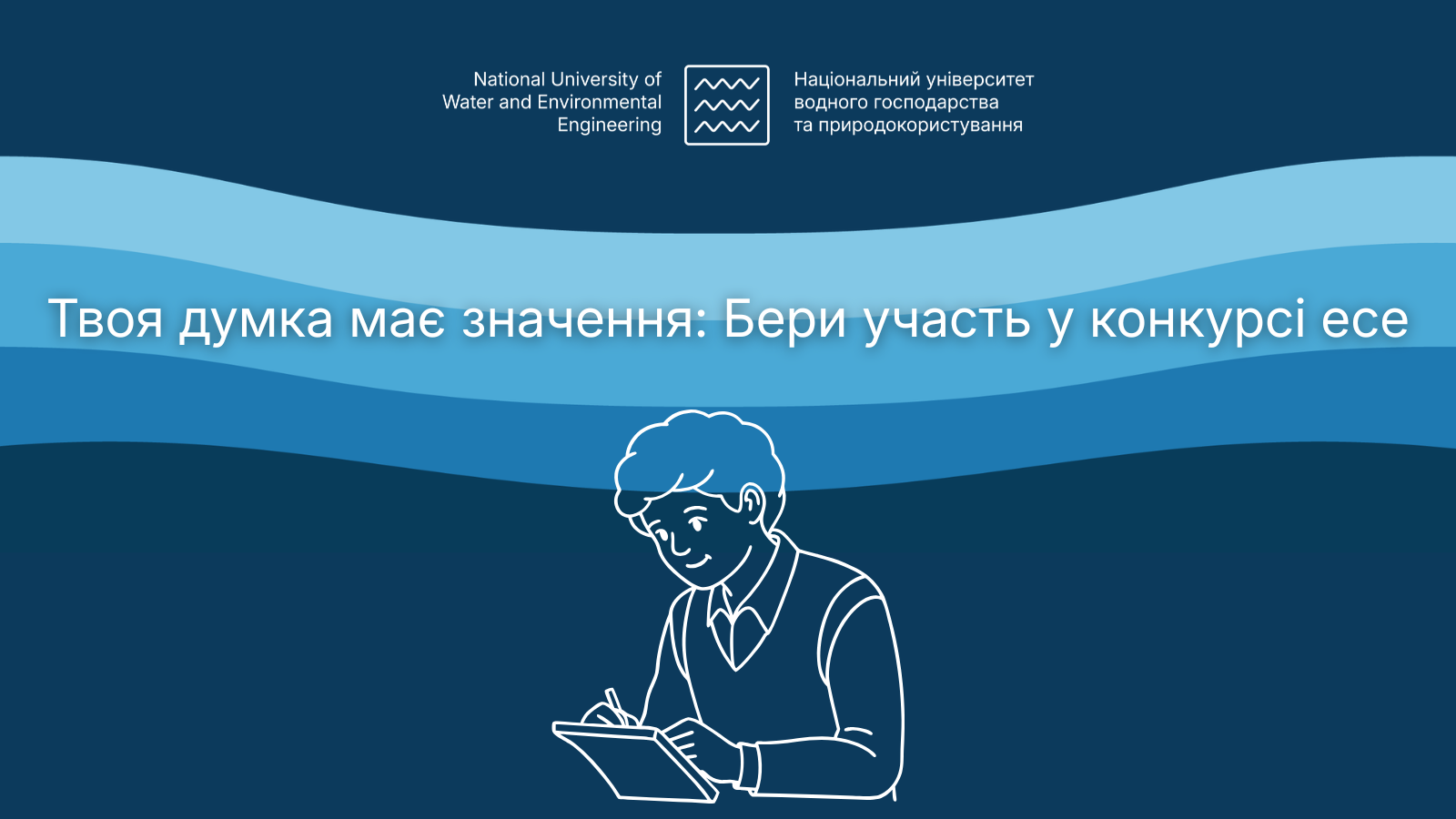 National University of Water and Environmental Engineering

Національний університет водного господарства та природокористування

Твоя думка має значення: Бери участь у конкурсі есе